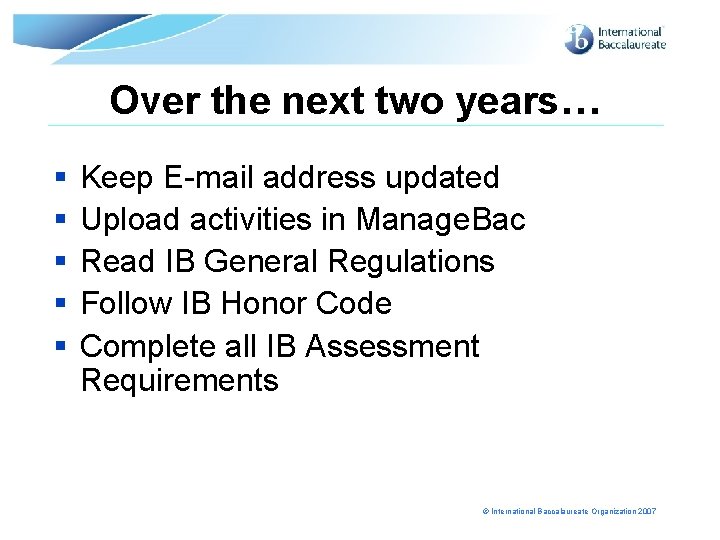 ib International Baccalaureate

Over the next two years…

- Keep E-mail address updated
- Upload activities in ManageBac
- Read IB General Regulations
- Follow IB Honor Code
- Complete all IB Assessment Requirements

© International Baccalaureate Organization 2007